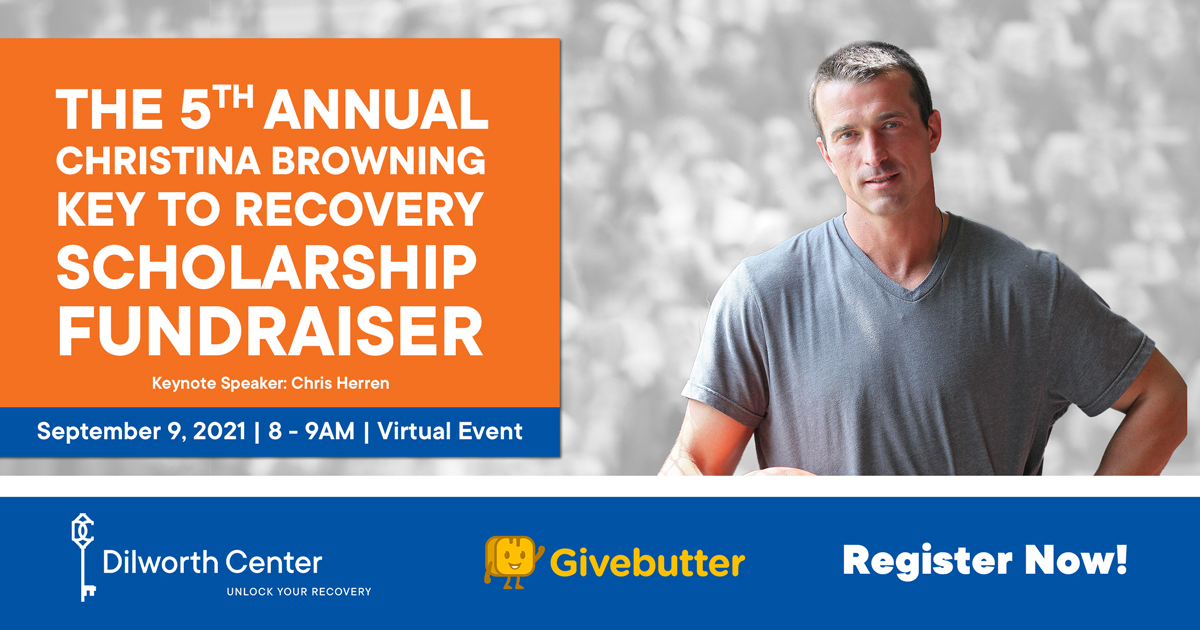 THE 5$^{TH}$ ANNUAL CHRISTINA BROWNING KEY TO RECOVERY SCHOLARSHIP FUNDRAISER

Keynote Speaker: Chris Herren

September 9, 2021 | 8 - 9AM | Virtual Event

Dilworth Center
UNLOCK YOUR RECOVERY

Givebutter

Register Now!